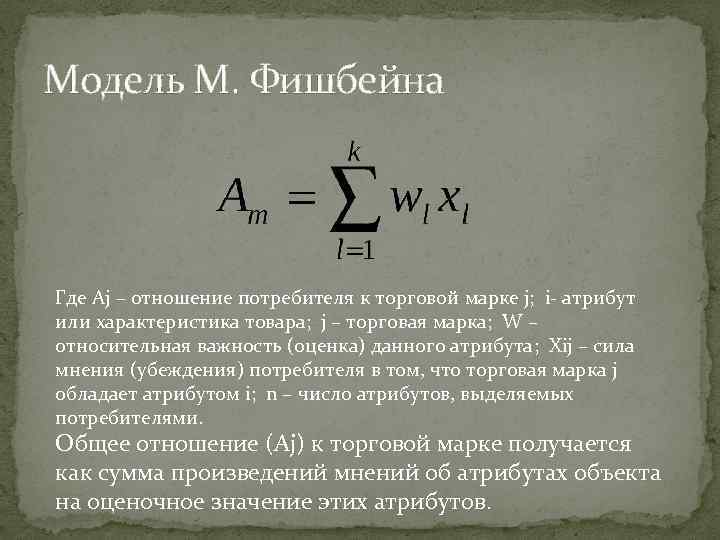 Модель М. Фишбейна

$A_m = \sum_{l=1}^{k} w_l x_l$

Где Aj – отношение потребителя к торговой марке j; i- атрибут или характеристика товара; j – торговая марка; W – относительная важность (оценка) данного атрибута; Xij – сила мнения (убеждения) потребителя в том, что торговая марка j обладает атрибутом i; n – число атрибутов, выделяемых потребителями.

Общее отношение (Aj) к торговой марке получается как сумма произведений мнений об атрибутах объекта на оценочное значение этих атрибутов.